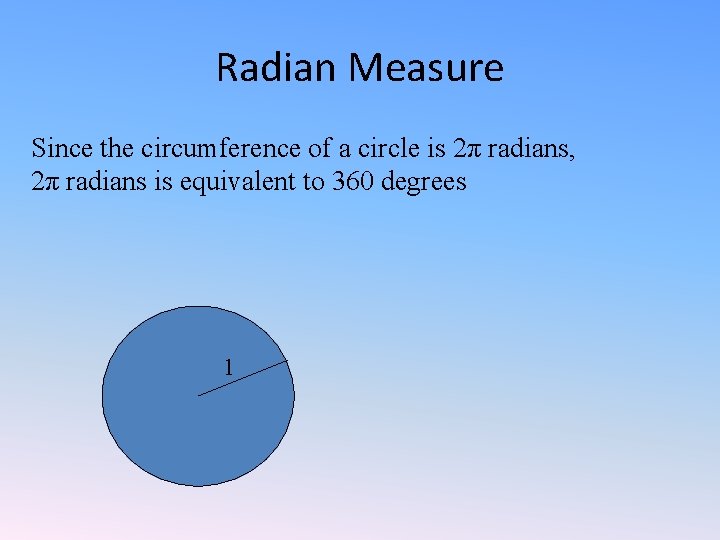 Radian Measure

Since the circumference of a circle is $2\pi$ radians, $2\pi$ radians is equivalent to 360 degrees

1